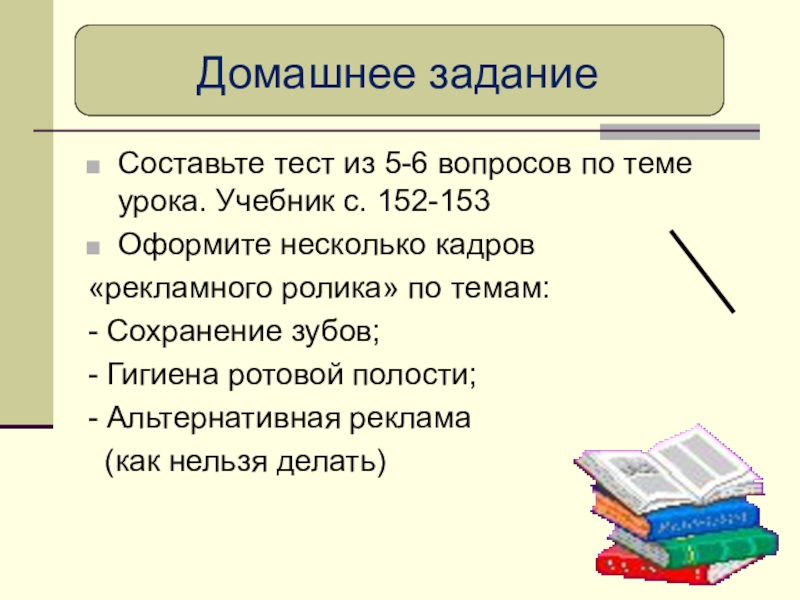 Домашнее задание

Составьте тест из 5-6 вопросов по теме урока. Учебник с. 152-153

Оформите несколько кадров

«рекламного ролика» по темам:

- Сохранение зубов;

- Гигиена ротовой полости;

- Альтернативная реклама

(как нельзя делать)